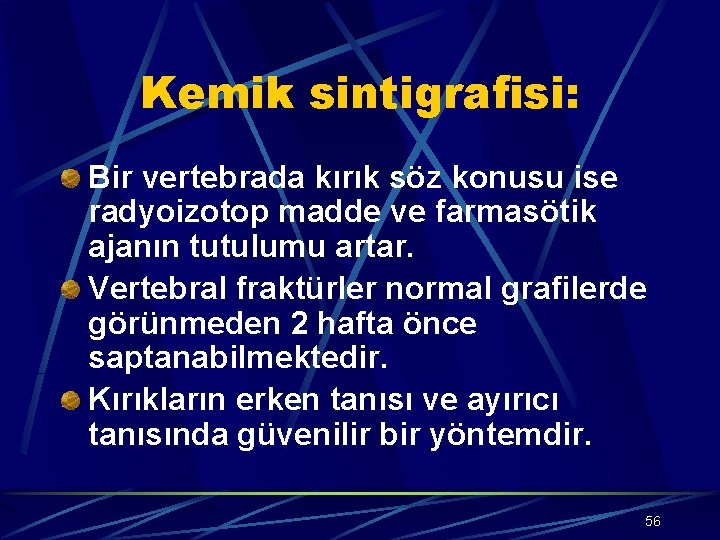 Kemik sintigrafisi:

Bir vertebrada kırık söz konusu ise radyoizotop madde ve farmasötik ajanın tutulumu artar.

Vertebral fraktürler normal grafilerde görünmeden 2 hafta önce saptanabilmektedir.

Kırıkların erken tanısı ve ayırıcı tanısında güvenilir bir yöntemdir.

56